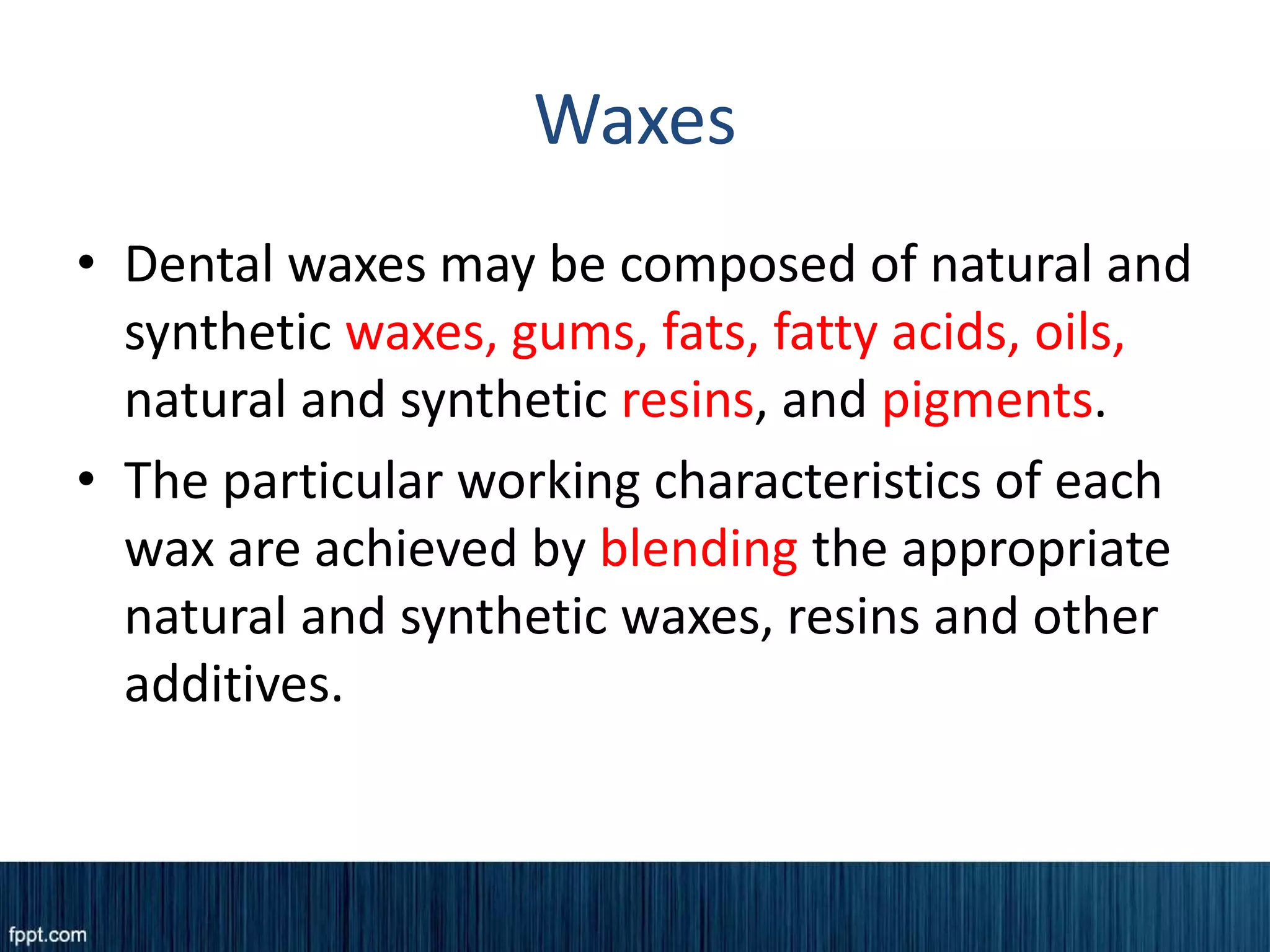 Waxes

• Dental waxes may be composed of natural and synthetic waxes, gums, fats, fatty acids, oils, natural and synthetic resins, and pigments.

• The particular working characteristics of each wax are achieved by blending the appropriate natural and synthetic waxes, resins and other additives.

fppt.com